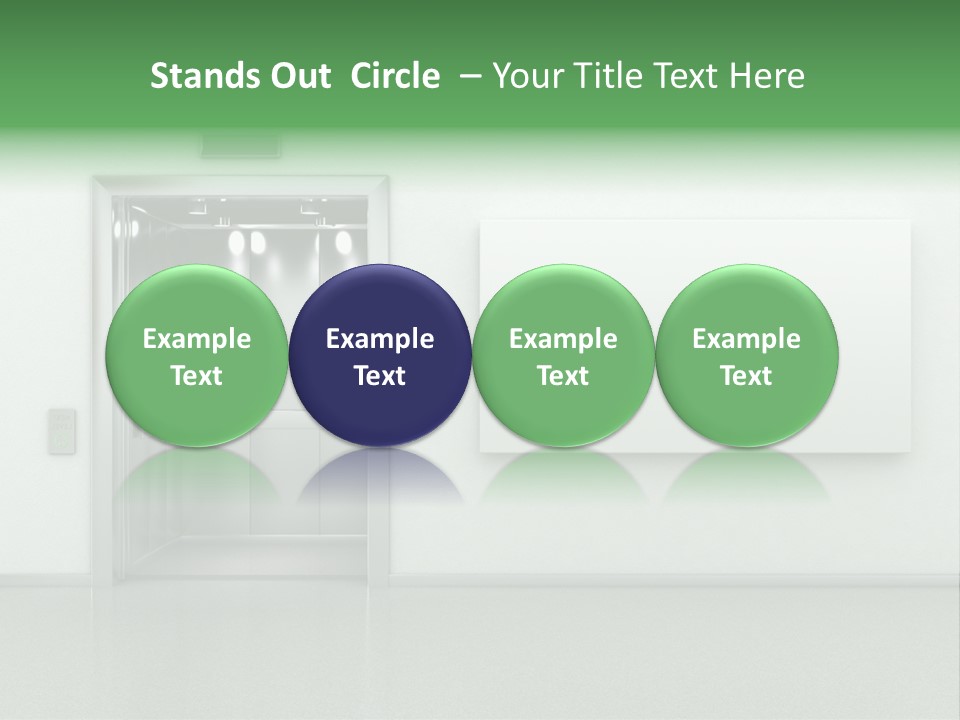 Stands Out Circle – Your Title Text Here

Example Text

Example Text

Example Text

Example Text